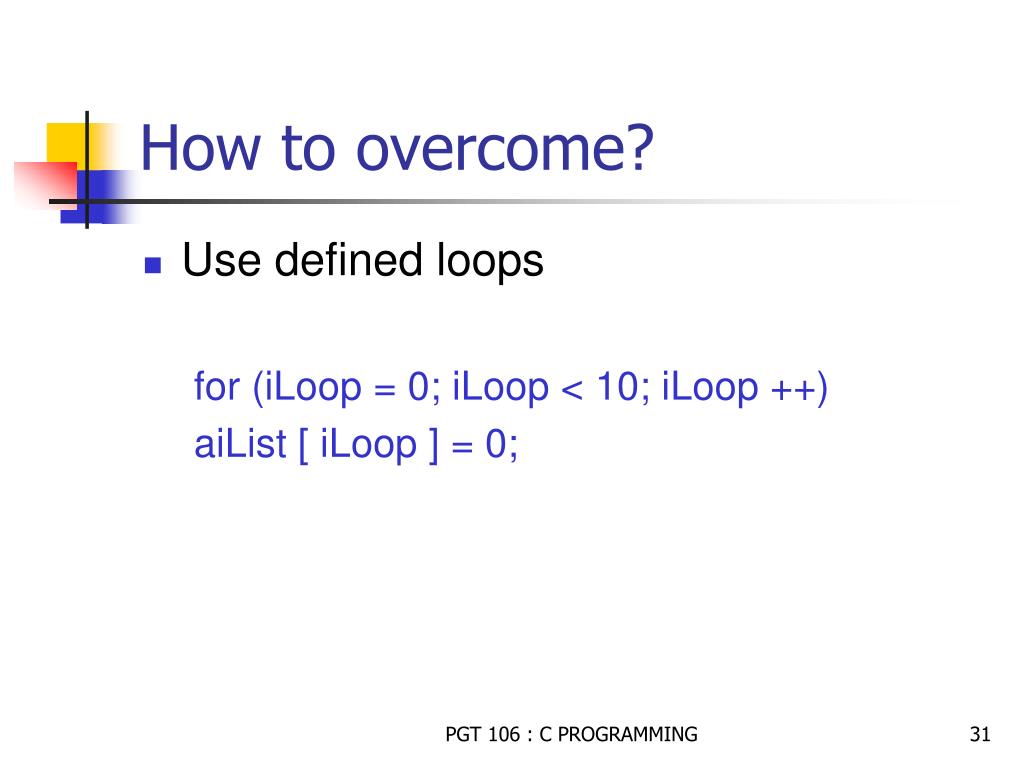 How to overcome?

Use defined loops

for (iLoop = 0; iLoop < 10; iLoop ++)
aiList [ iLoop ] = 0;

PGT 106 : C PROGRAMMING

31